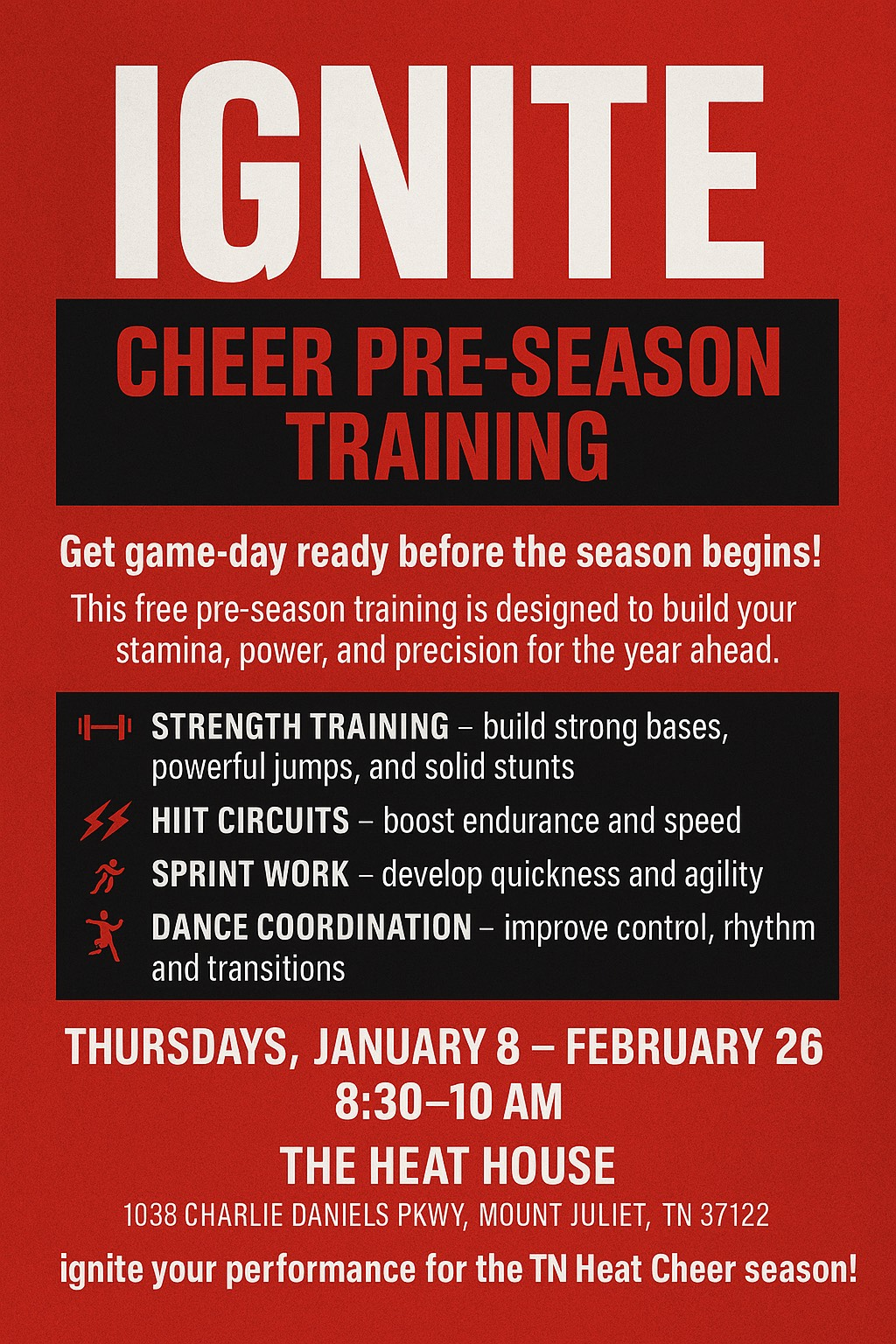 IGNITE

CHEER PRE-SEASON TRAINING

Get game-day ready before the season begins!

This free pre-season training is designed to build your stamina, power, and precision for the year ahead.

STRENGTH TRAINING – build strong bases, powerful jumps, and solid stunts

HIIT CIRCUITS – boost endurance and speed

SPRINT WORK – develop quickness and agility

DANCE COORDINATION – improve control, rhythm and transitions

THURSDAYS, JANUARY 8 – FEBRUARY 26
8:30–10 AM

THE HEAT HOUSE

1038 CHARLIE DANIELS PKWY, MOUNT JULIET, TN 37122

ignite your performance for the TN Heat Cheer season!